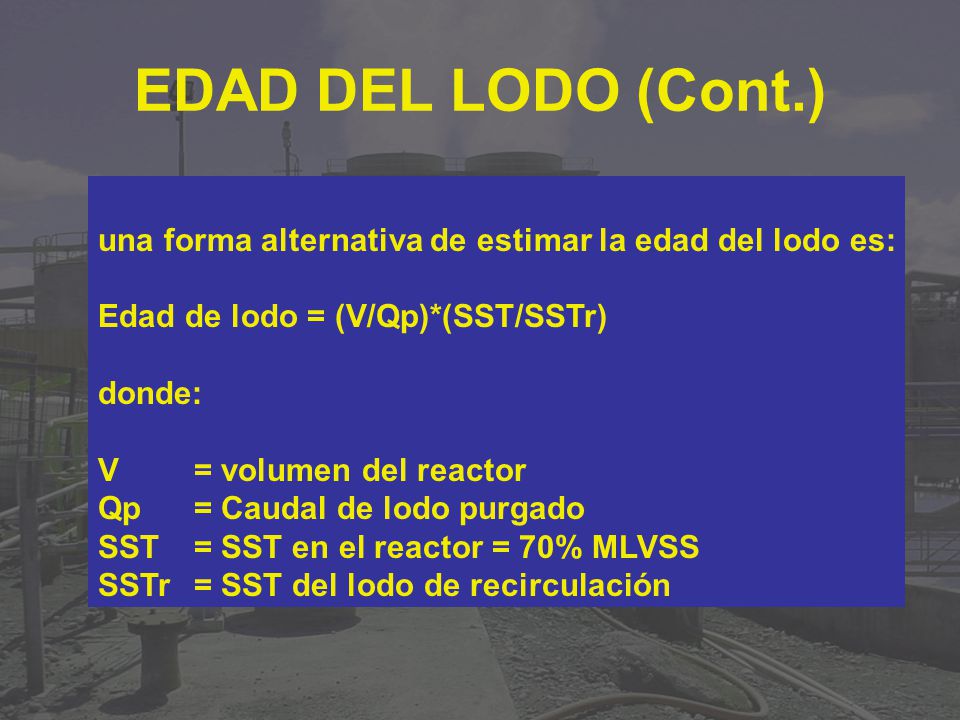 EDAD DEL LODO (Cont.)

una forma alternativa de estimar la edad del lodo es:

Edad de lodo = (V/Qp)*(SST/SSTr)

donde:

V = volumen del reactor
Qp = Caudal de lodo purgado
SST = SST en el reactor = 70% MLVSS
SSTr = SST del lodo de recirculación